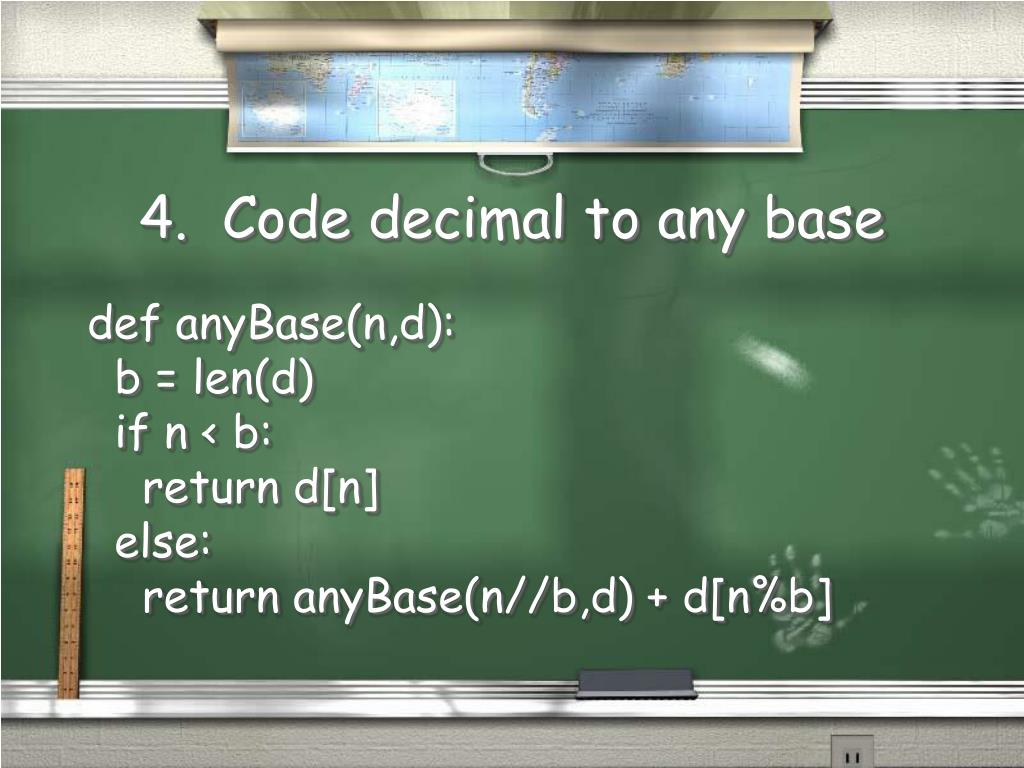 4. Code decimal to any base

def anyBase(n,d):
  b = len(d)
  if n < b:
    return d[n]
  else:
    return anyBase(n//b,d) + d[n%b]